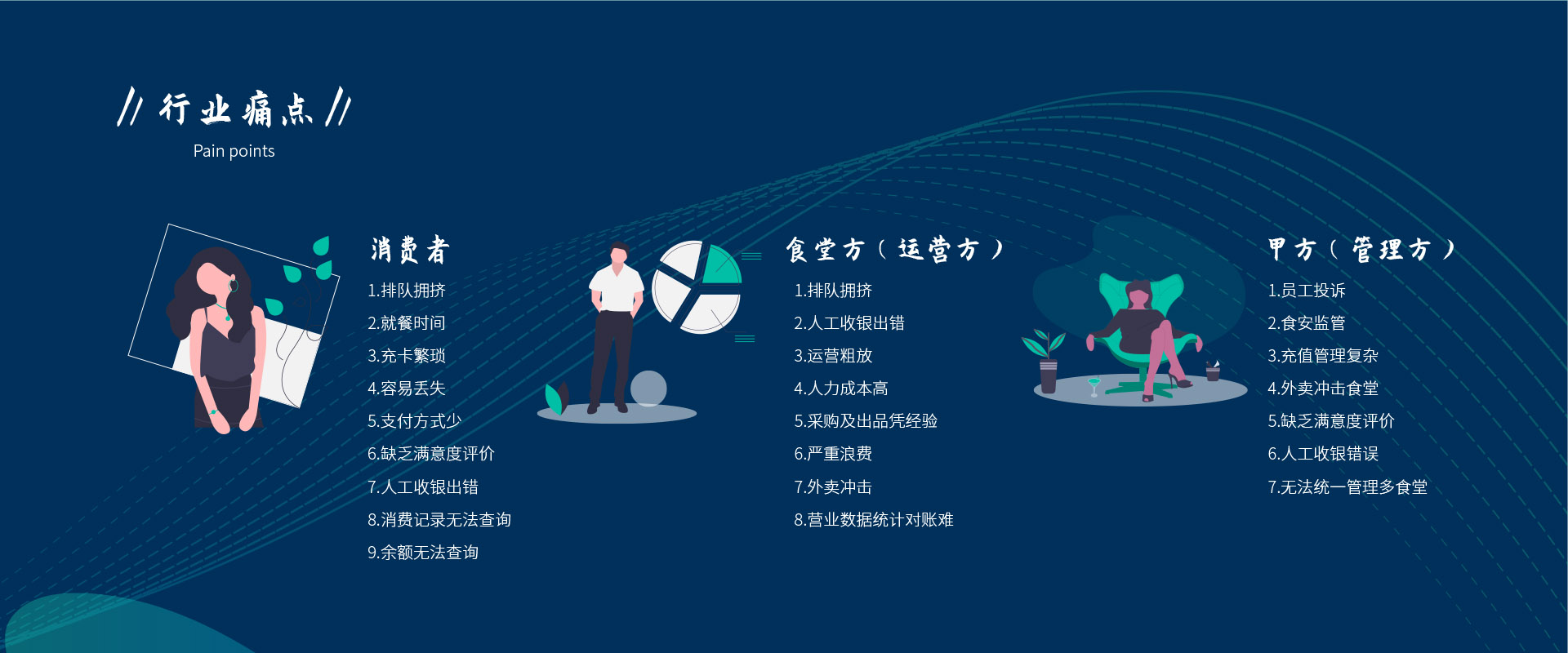 // 行业痛点 //

Pain points

消费者

1.排队拥挤

2.就餐时间

3.充卡繁琐

4.容易丢失

5.支付方式少

6.缺乏满意度评价

7.人工收银出错

8.消费记录无法查询

9.余额无法查询

食堂方（运营方）

1.排队拥挤

2.人工收银出错

3.运营粗放

4.人力成本高

5.采购及出品凭经验

6.严重浪费

7.外卖冲击

8.营业数据统计对账难

甲方（管理方）

1.员工投诉

2.食安监管

3.充值管理复杂

4.外卖冲击食堂

5.缺乏满意度评价

6.人工收银错误

7.无法统一管理多食堂